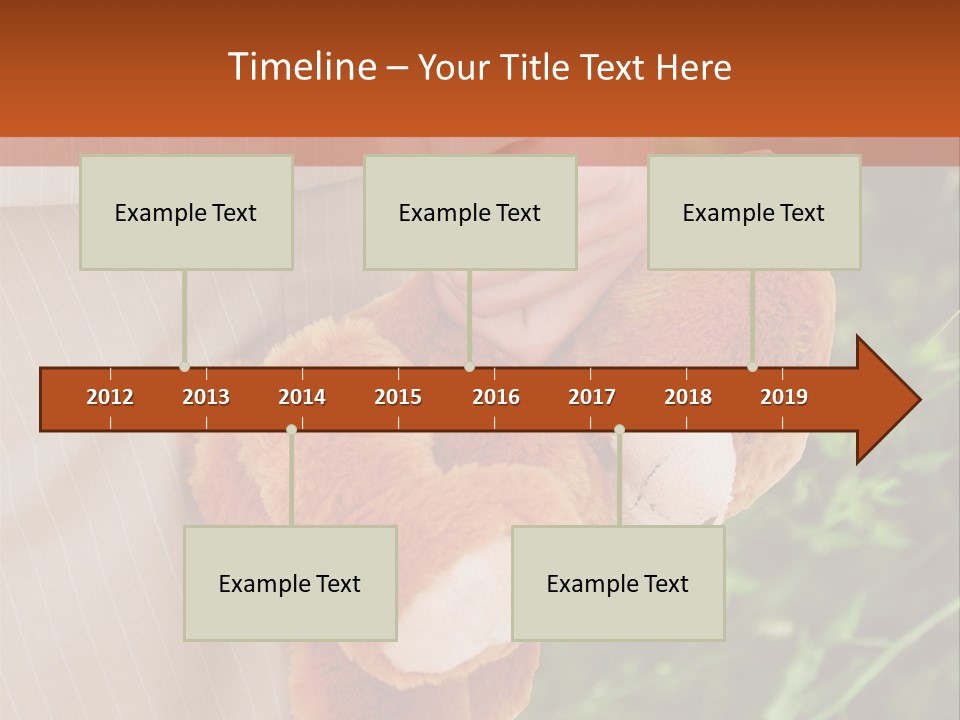 Timeline – Your Title Text Here

Example Text

Example Text

Example Text

2012 2013 2014 2015 2016 2017 2018 2019

Example Text

Example Text